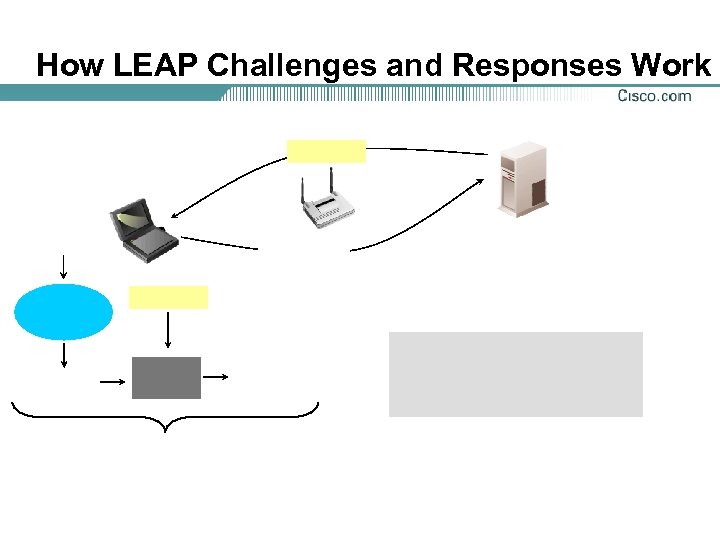 How LEAP Challenges and Responses Work

Cisco.com